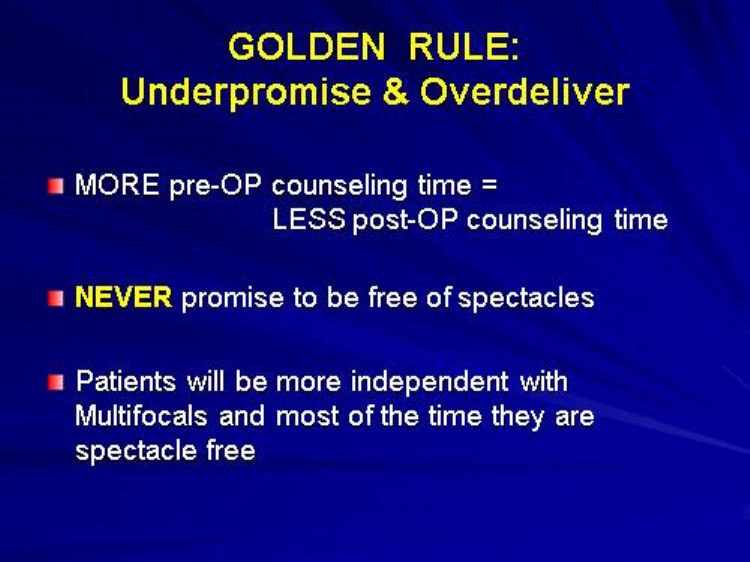 GOLDEN RULE:
Underpromise & Overdeliver

MORE pre-OP counseling time = LESS post-OP counseling time

NEVER promise to be free of spectacles

Patients will be more independent with Multifocals and most of the time they are spectacle free